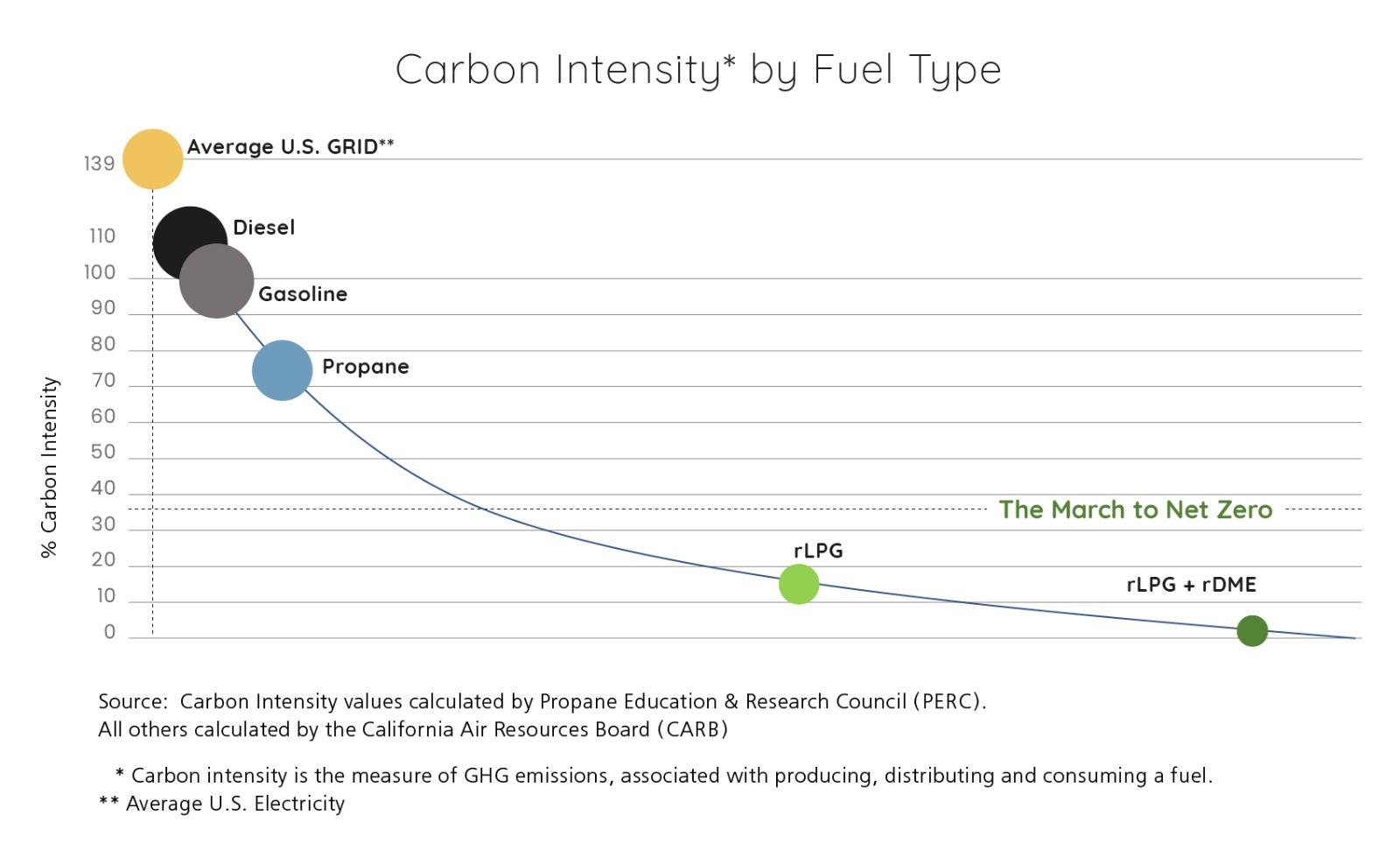 Carbon Intensity* by Fuel Type

% Carbon Intensity

139
110
100
90
80
70
60
50
40
30
20
10
0

Average U.S. GRID**
Diesel
Gasoline
Propane
The March to Net Zero
rLPG
rLPG + rDME

Source: Carbon Intensity values calculated by Propane Education & Research Council (PERC).
All others calculated by the California Air Resources Board (CARB)

* Carbon intensity is the measure of GHG emissions, associated with producing, distributing and consuming a fuel.
** Average U.S. Electricity